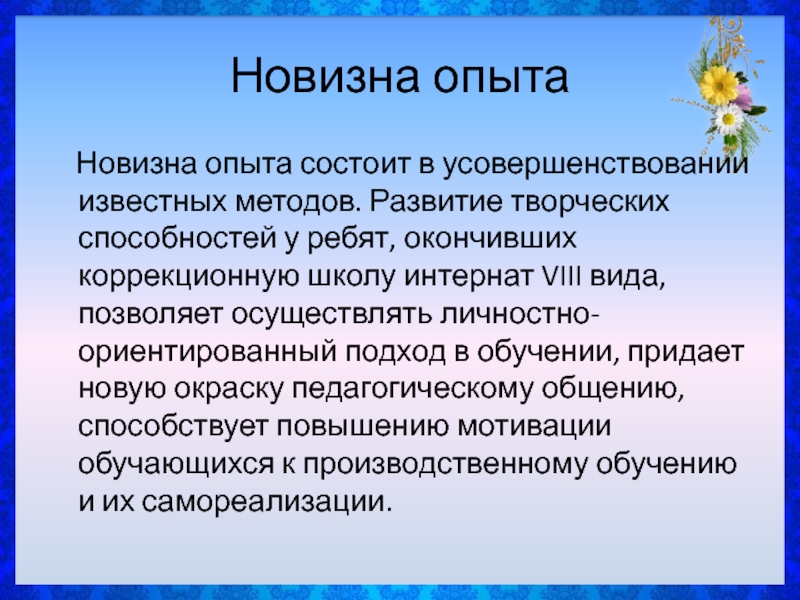 Новизна опыта

Новизна опыта состоит в усовершенствовании известных методов. Развитие творческих способностей у ребят, окончивших коррекционную школу интернат VIII вида, позволяет осуществлять личностно-ориентированный подход в обучении, придает новую окраску педагогическому общению, способствует повышению мотивации обучающихся к производственному обучению и их самореализации.